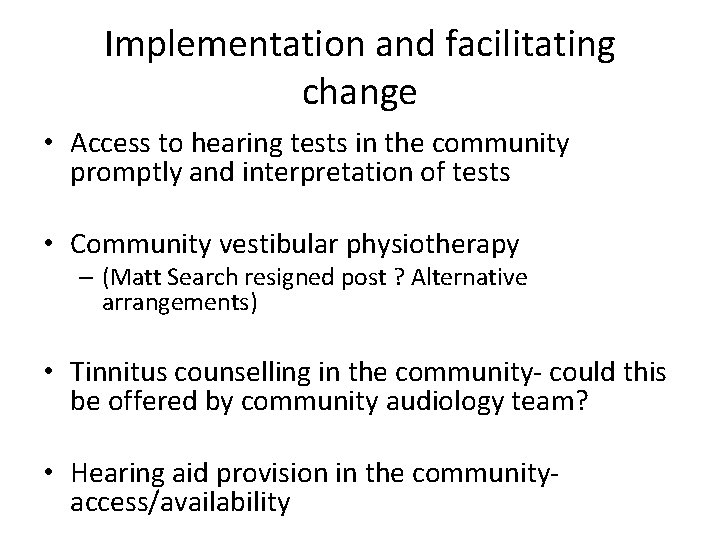 Implementation and facilitating change

• Access to hearing tests in the community promptly and interpretation of tests

• Community vestibular physiotherapy
– (Matt Search resigned post ? Alternative arrangements)

• Tinnitus counselling in the community- could this be offered by community audiology team?

• Hearing aid provision in the community- access/availability